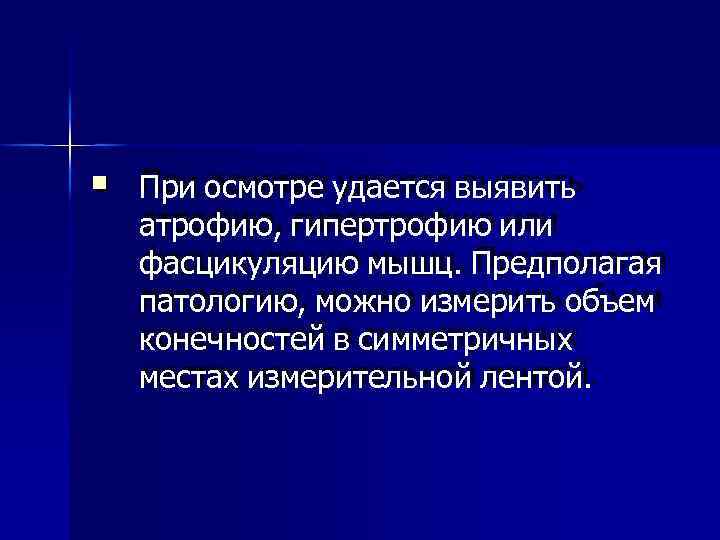 При осмотре удается выявить атрофию, гипертрофию или фасцикуляцию мышц. Предполагая патологию, можно измерить объем конечностей в симметричных местах измерительной лентой.